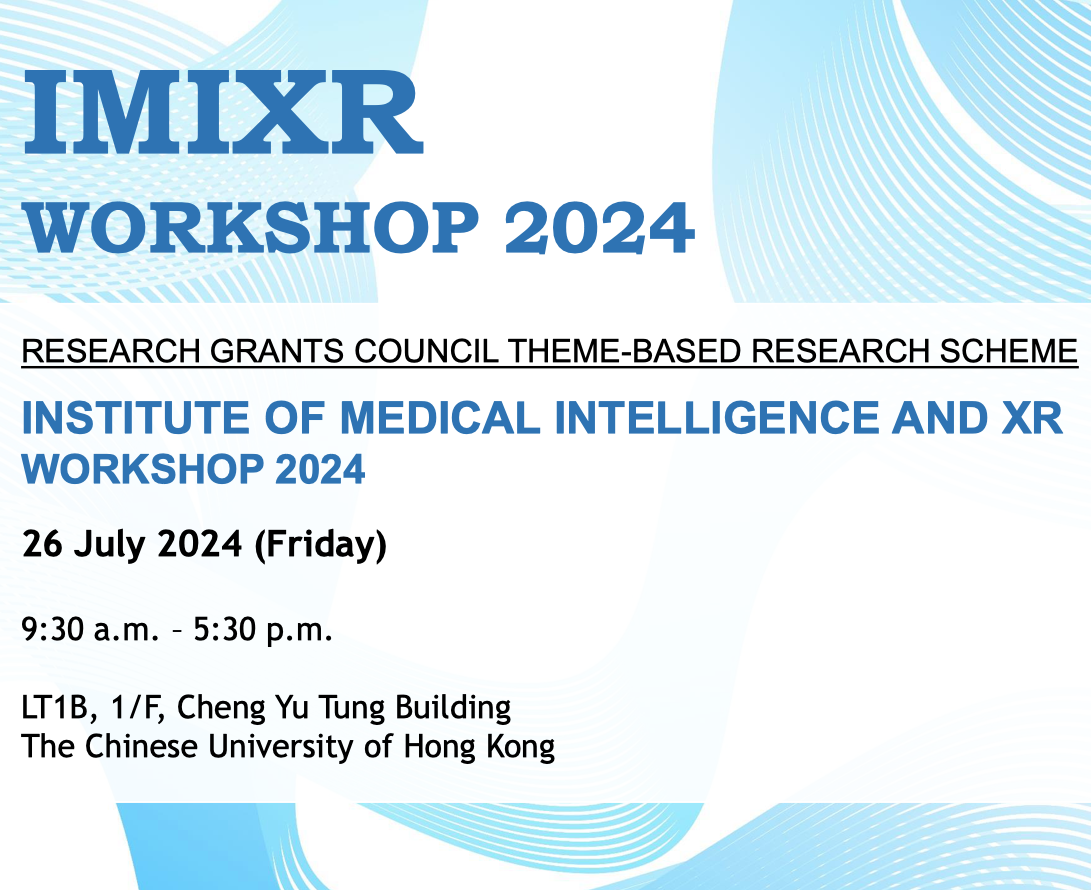 IMIXR
WORKSHOP 2024

RESEARCH GRANTS COUNCIL THEME-BASED RESEARCH SCHEME

INSTITUTE OF MEDICAL INTELLIGENCE AND XR
WORKSHOP 2024

26 July 2024 (Friday)

9:30 a.m. – 5:30 p.m.

LT1B, 1/F, Cheng Yu Tung Building
The Chinese University of Hong Kong